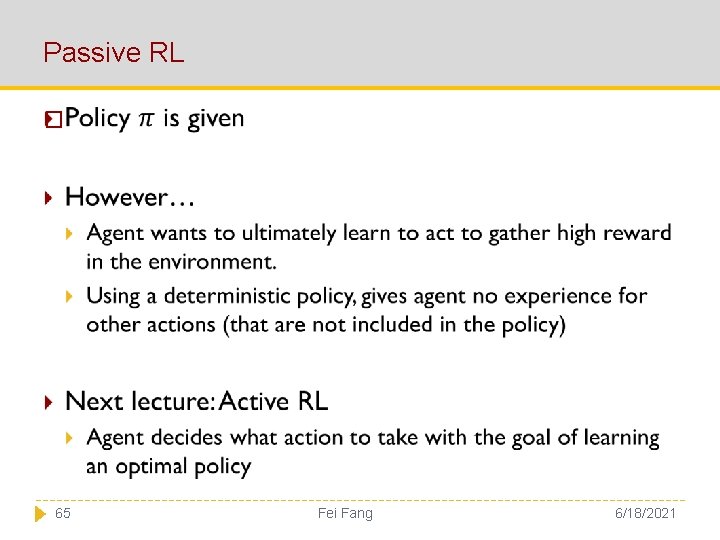 Passive RL

Policy $\pi$ is given

However…

Agent wants to ultimately learn to act to gather high reward in the environment.

Using a deterministic policy, gives agent no experience for other actions (that are not included in the policy)

Next lecture: Active RL

Agent decides what action to take with the goal of learning an optimal policy

65 Fei Fang 6/18/2021